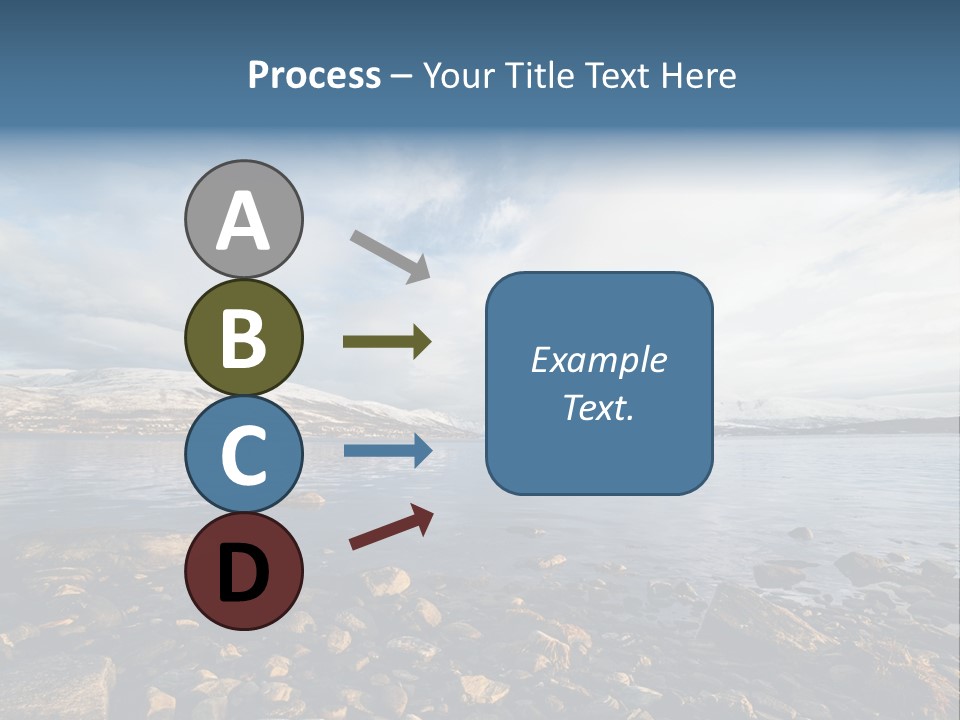 Process – Your Title Text Here

A

B

C

D

Example Text.